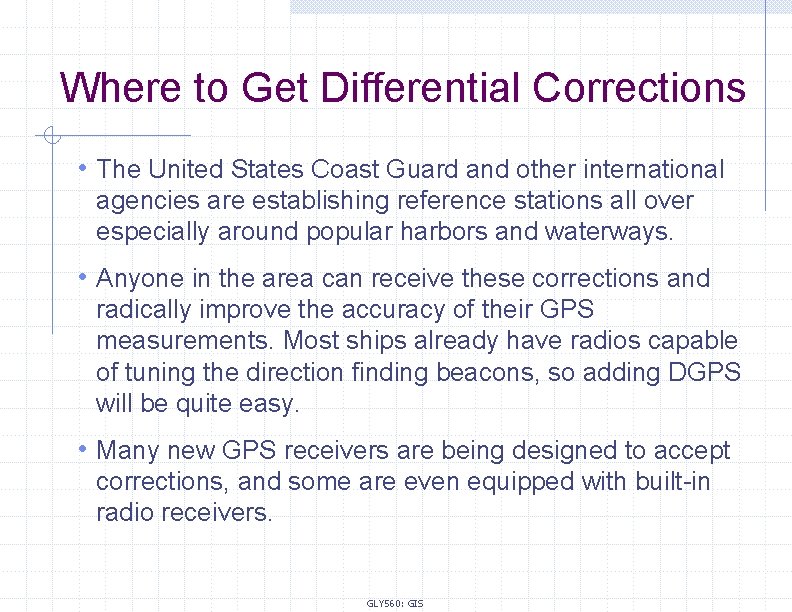 Where to Get Differential Corrections

• The United States Coast Guard and other international agencies are establishing reference stations all over especially around popular harbors and waterways.

• Anyone in the area can receive these corrections and radically improve the accuracy of their GPS measurements. Most ships already have radios capable of tuning the direction finding beacons, so adding DGPS will be quite easy.

• Many new GPS receivers are being designed to accept corrections, and some are even equipped with built-in radio receivers.

GLY560: GIS